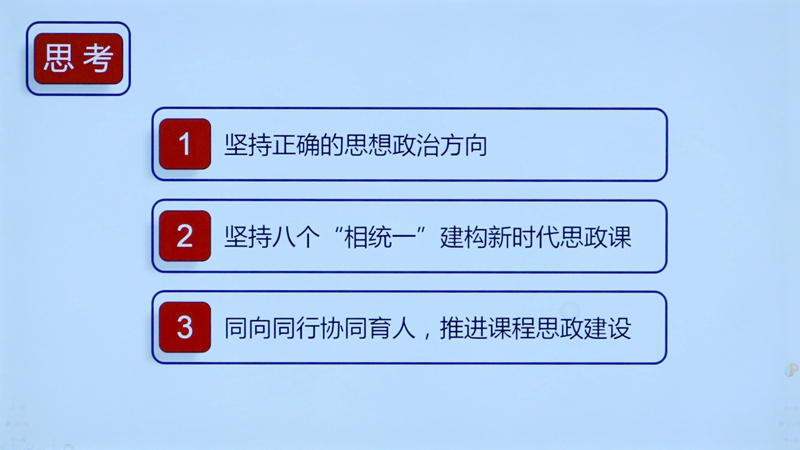 思考

1 坚持正确的思想政治方向

2 坚持八个“相统一”建构新时代思政课

3 同向同行协同育人，推进课程思政建设